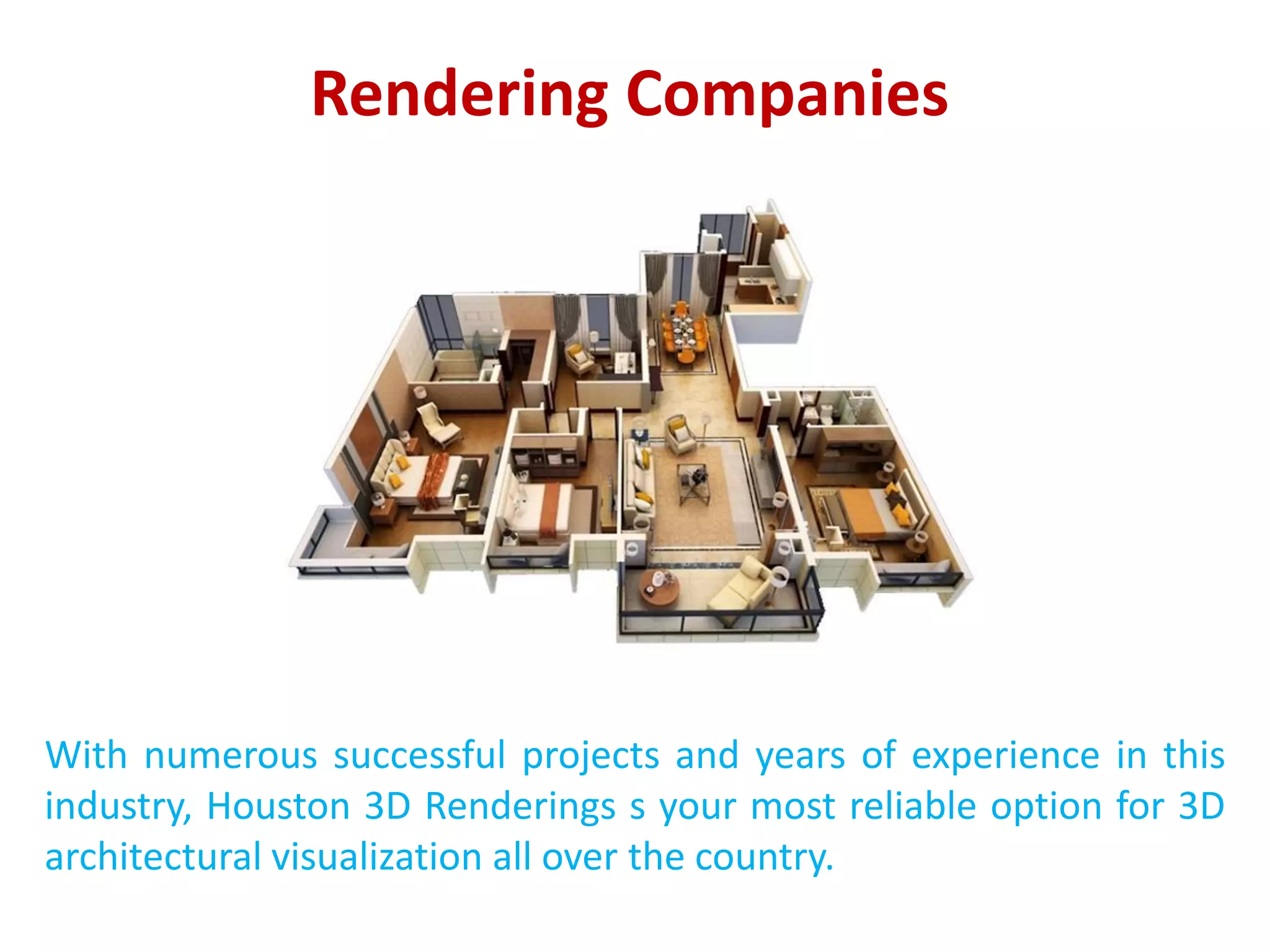 Rendering Companies

With numerous successful projects and years of experience in this industry, Houston 3D Renderings s your most reliable option for 3D architectural visualization all over the country.